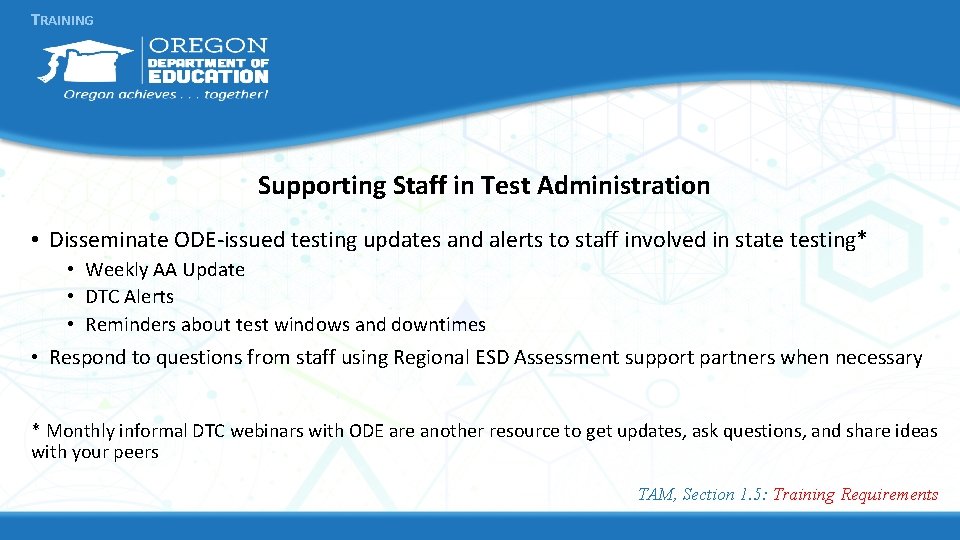 TRAINING

OREGON
DEPARTMENT OF
EDUCATION
Oregon achieves . . . together!

Supporting Staff in Test Administration

• Disseminate ODE-issued testing updates and alerts to staff involved in state testing*
• Weekly AA Update
• DTC Alerts
• Reminders about test windows and downtimes

• Respond to questions from staff using Regional ESD Assessment support partners when necessary

* Monthly informal DTC webinars with ODE are another resource to get updates, ask questions, and share ideas with your peers

TAM, Section 1.5: Training Requirements